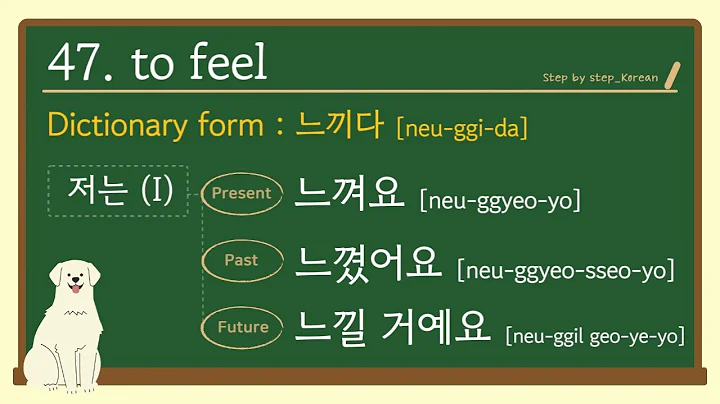 47. to feel

Step by step_Korean

Dictionary form : 느끼다 [neu-ggi-da]

저는 (I)

Present 느껴요 [neu-ggyeo-yo]

Past 느꼈어요 [neu-ggyeo-sseo-yo]

Future 느낄 거예요 [neu-ggil geo-ye-yo]